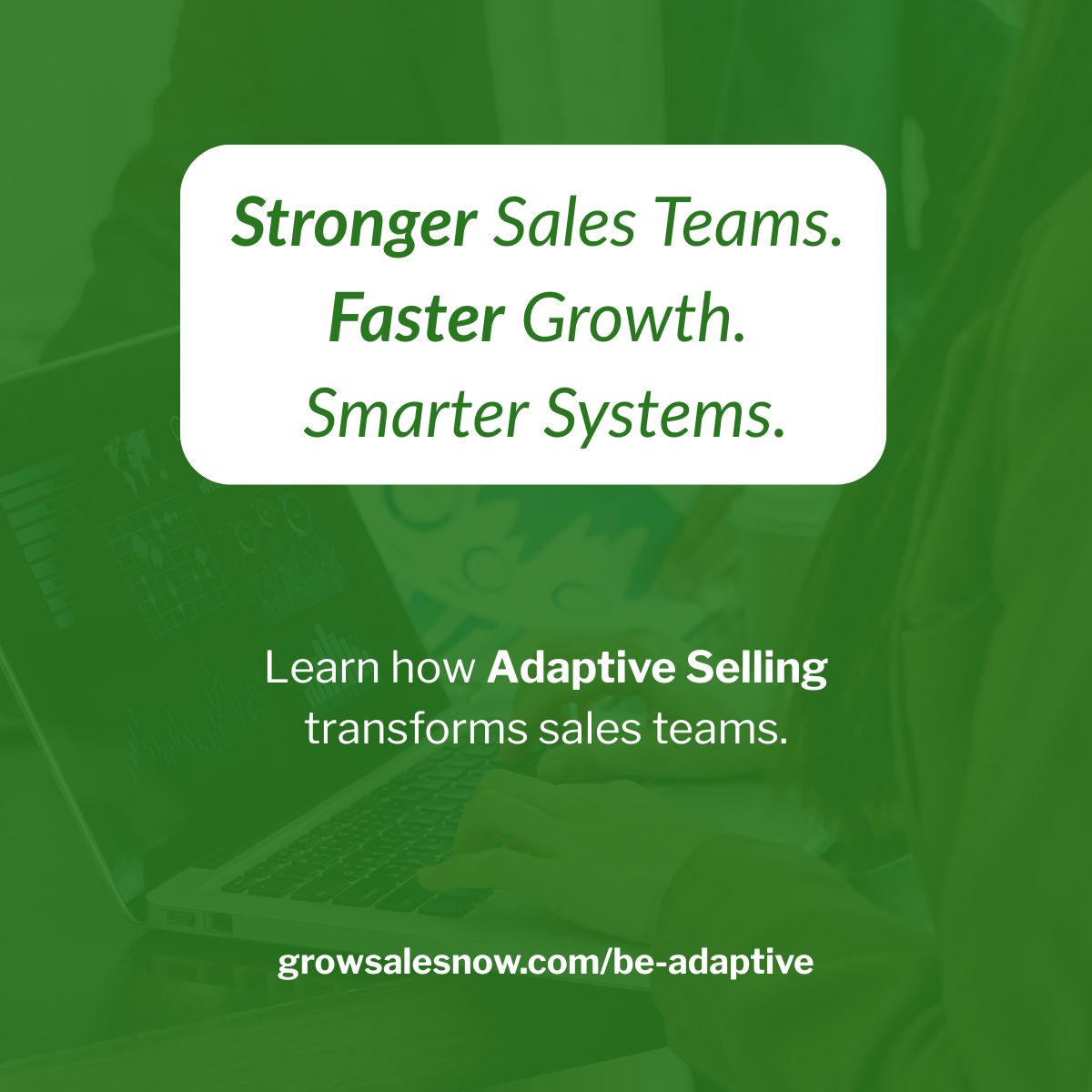 Stronger Sales Teams.
Faster Growth.
Smarter Systems.

Learn how Adaptive Selling transforms sales teams.

growsalesnow.com/be-adaptive